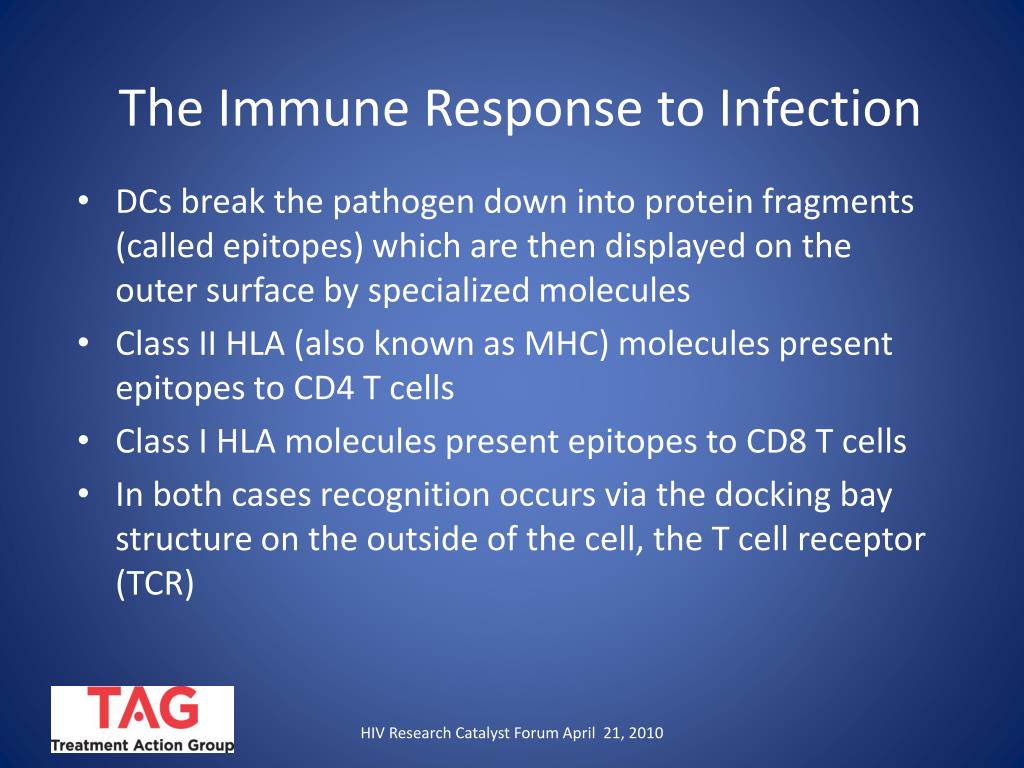 The Immune Response to Infection

• DCs break the pathogen down into protein fragments (called epitopes) which are then displayed on the outer surface by specialized molecules
• Class II HLA (also known as MHC) molecules present epitopes to CD4 T cells
• Class I HLA molecules present epitopes to CD8 T cells
• In both cases recognition occurs via the docking bay structure on the outside of the cell, the T cell receptor (TCR)

TAG
Treatment Action Group

HIV Research Catalyst Forum April 21, 2010